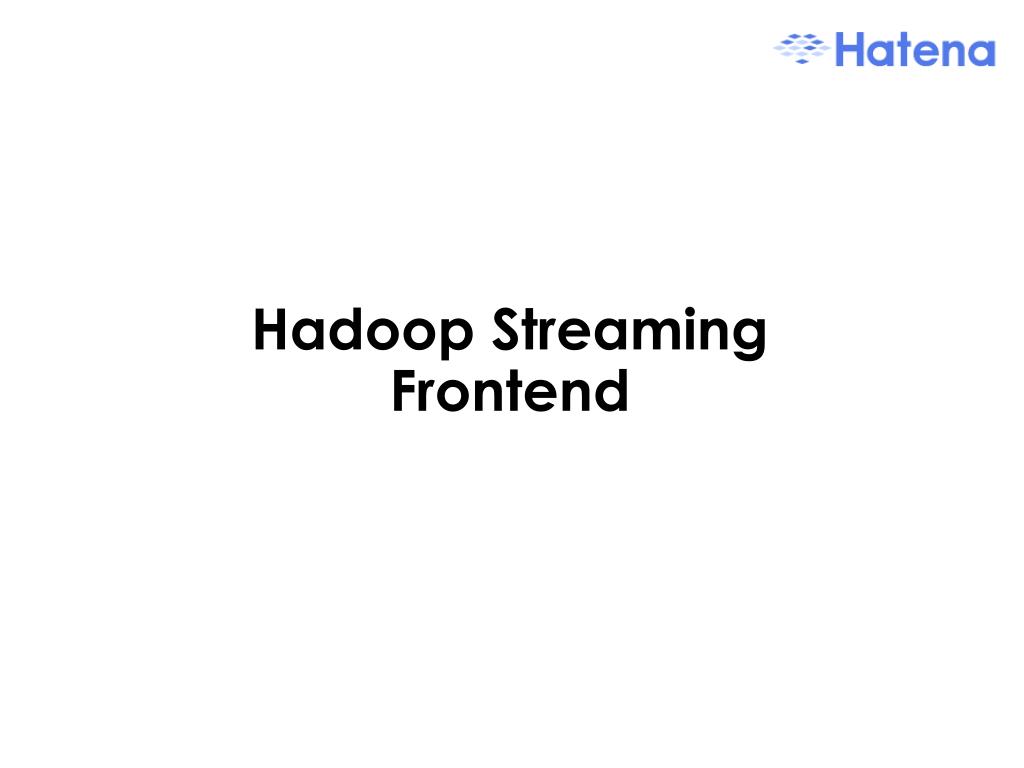 Hatena

Hadoop Streaming
Frontend